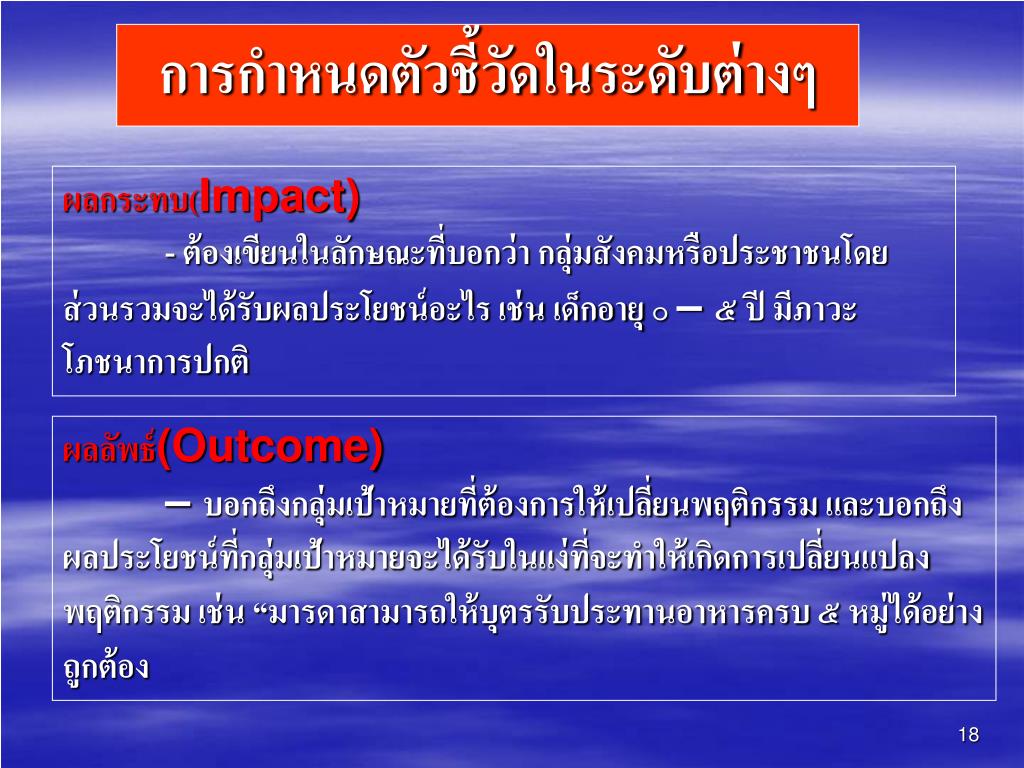 การกำหนดตัวชี้วัดในระดับต่างๆ

ผลกระทบ(Impact)

- ต้องเขียนในลักษณะที่บอกว่า กลุ่มสังคมหรือประชาชนโดยส่วนรวมจะได้รับผลประโยชน์อะไร เช่น เด็กอายุ ๐ – ๕ ปี มีภาวะโภชนาการปกติ

ผลลัพธ์(Outcome)

– บอกถึงกลุ่มเป้าหมายที่ต้องการให้เปลี่ยนพฤติกรรม และบอกถึงผลประโยชน์ที่กลุ่มเป้าหมายจะได้รับในแง่ที่จะทำให้เกิดการเปลี่ยนแปลงพฤติกรรม เช่น “มารดาสามารถให้บุตรรับประทานอาหารครบ ๕ หมู่ได้อย่างถูกต้อง

18